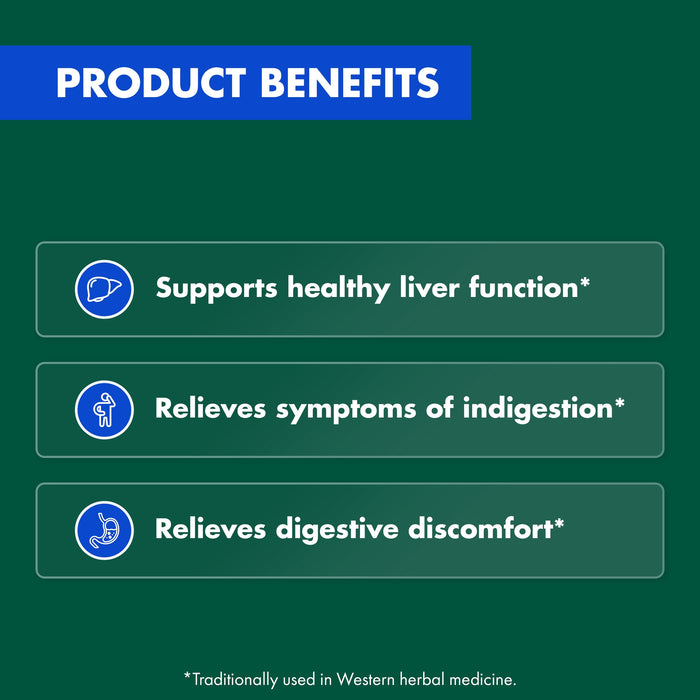 PRODUCT BENEFITS

Supports healthy liver function*

Relieves symptoms of indigestion*

Relieves digestive discomfort*

*Traditionally used in Western herbal medicine.